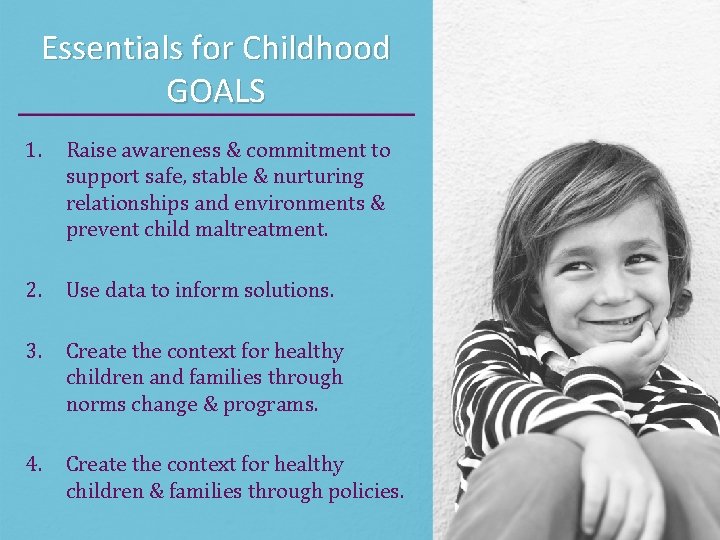 Essentials for Childhood
GOALS

1. Raise awareness & commitment to support safe, stable & nurturing relationships and environments & prevent child maltreatment.

2. Use data to inform solutions.

3. Create the context for healthy children and families through norms change & programs.

4. Create the context for healthy children & families through policies.